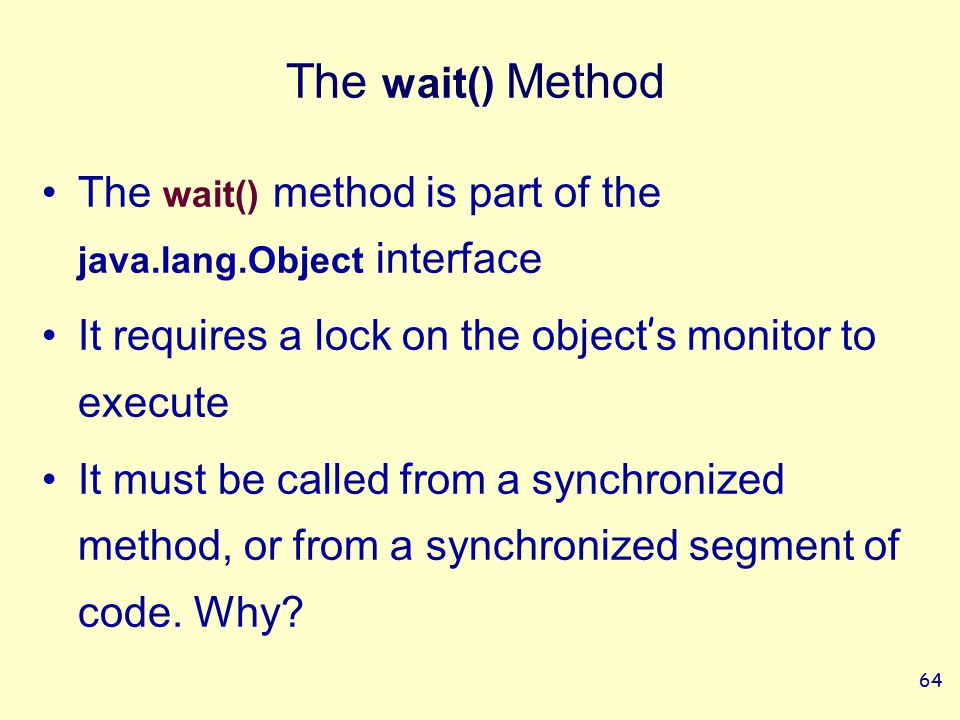 The wait() Method

• The wait() method is part of the java.lang.Object interface

• It requires a lock on the object's monitor to execute

• It must be called from a synchronized method, or from a synchronized segment of code. Why?

64